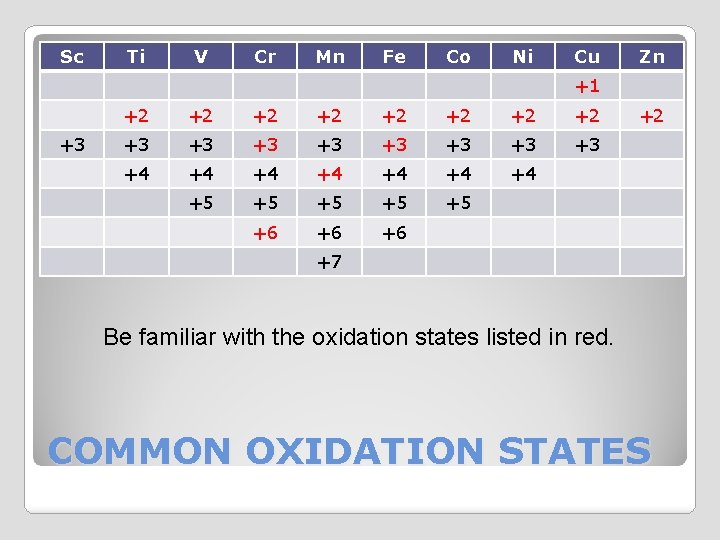 | Sc | Ti | V | Cr | Mn | Fe | Co | Ni | Cu | Zn |
|---|---|---|---|---|---|---|---|---|---|
| | | | | | | | | +1 | |
| | +2 | +2 | +2 | +2 | +2 | +2 | +2 | +2 | +2 |
| +3 | +3 | +3 | +3 | +3 | +3 | +3 | +3 | +3 | |
| | +4 | +4 | +4 | +4 | +4 | +4 | +4 | | |
| | | +5 | +5 | +5 | +5 | +5 | | | |
| | | | +6 | +6 | +6 | | | | |
| | | | | +7 | | | | | |

Be familiar with the oxidation states listed in red.

COMMON OXIDATION STATES